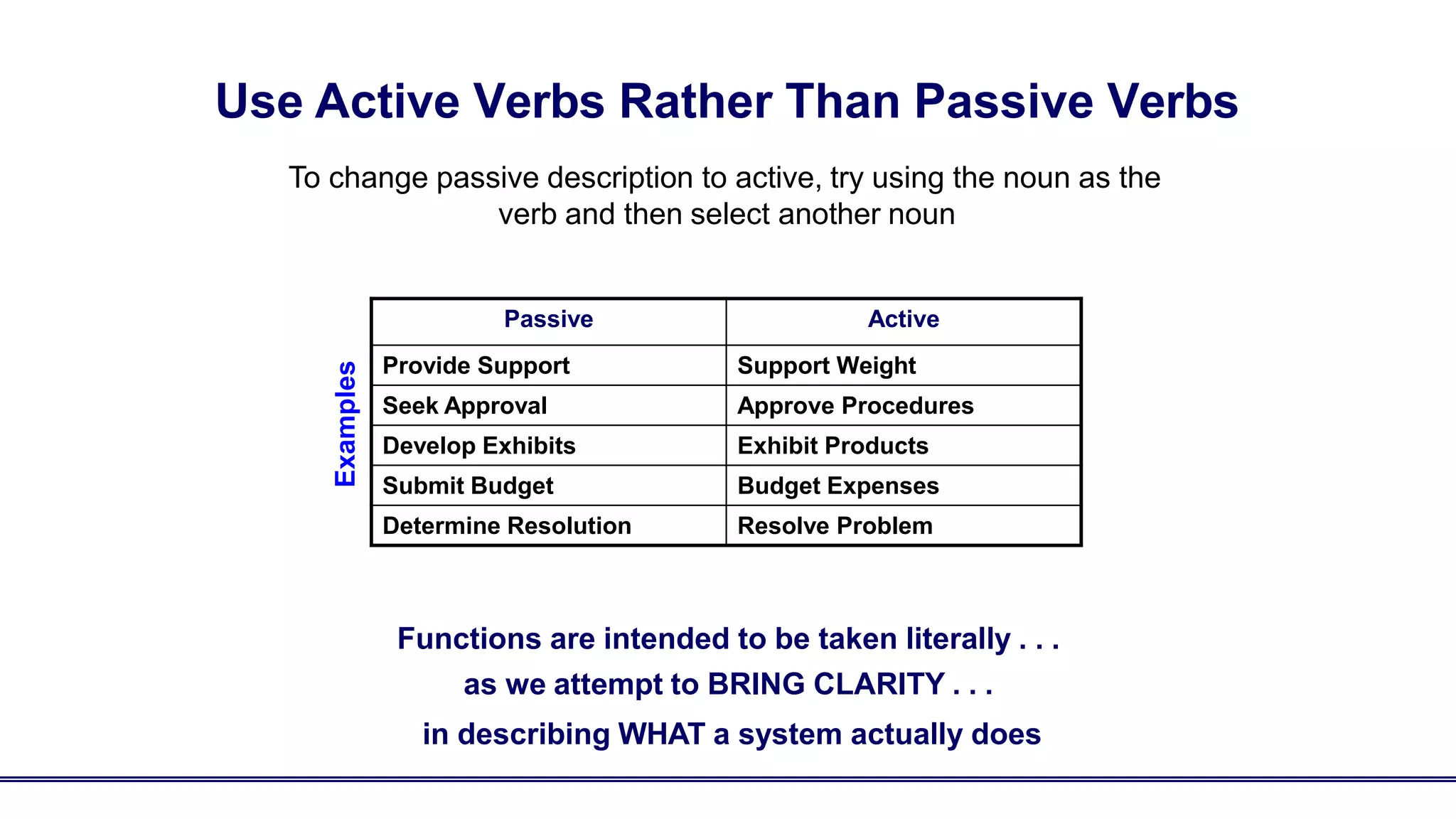 Use Active Verbs Rather Than Passive Verbs

To change passive description to active, try using the noun as the verb and then select another noun

Examples

| Passive | Active |
|---|---|
| Provide Support | Support Weight |
| Seek Approval | Approve Procedures |
| Develop Exhibits | Exhibit Products |
| Submit Budget | Budget Expenses |
| Determine Resolution | Resolve Problem |

Functions are intended to be taken literally . . .
as we attempt to BRING CLARITY . . .
in describing WHAT a system actually does